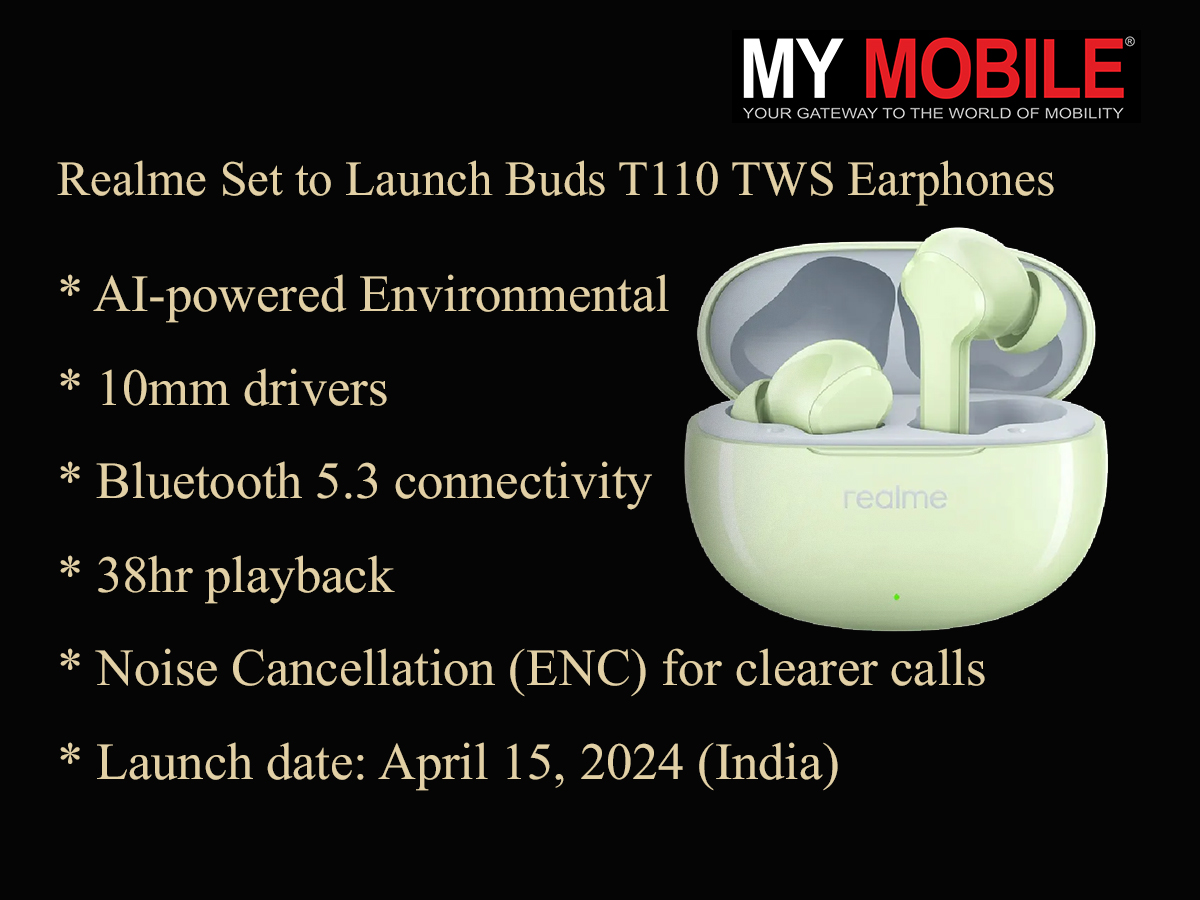 MY MOBILE®
YOUR GATEWAY TO THE WORLD OF MOBILITY

Realme Set to Launch Buds T110 TWS Earphones

* AI-powered Environmental

* 10mm drivers

* Bluetooth 5.3 connectivity

* 38hr playback

* Noise Cancellation (ENC) for clearer calls

* Launch date: April 15, 2024 (India)

realme